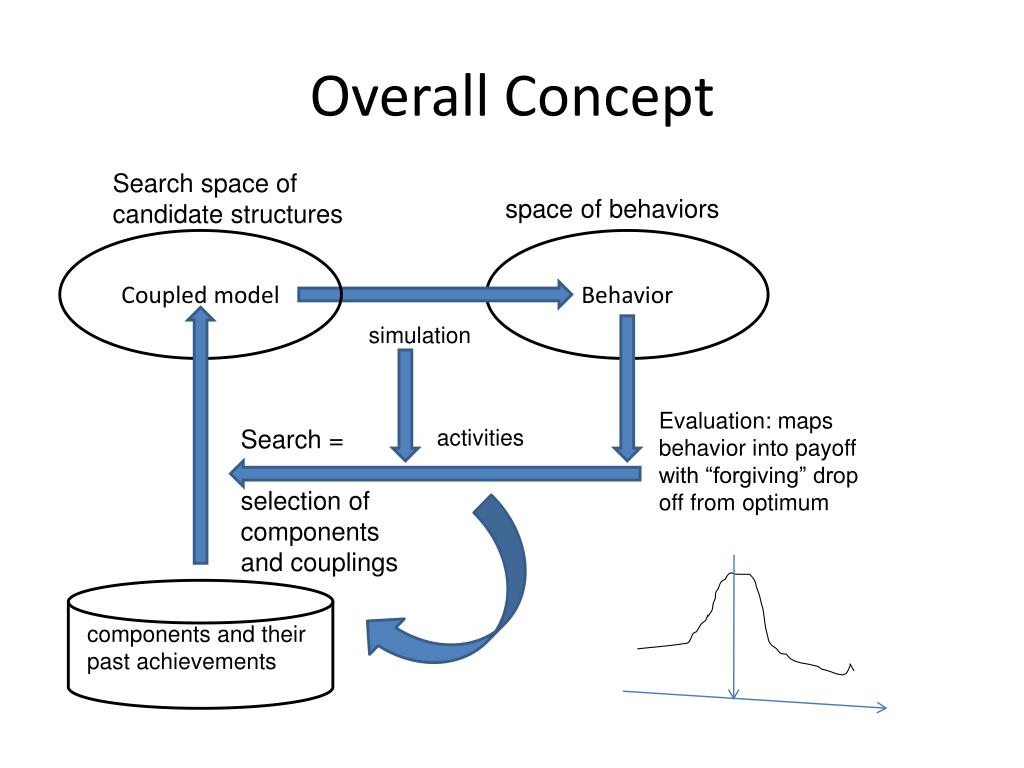 Overall Concept

Search space of candidate structures

space of behaviors

Coupled model

Behavior

simulation

Search =

activities

Evaluation: maps behavior into payoff with “forgiving” drop off from optimum

selection of components and couplings

components and their past achievements